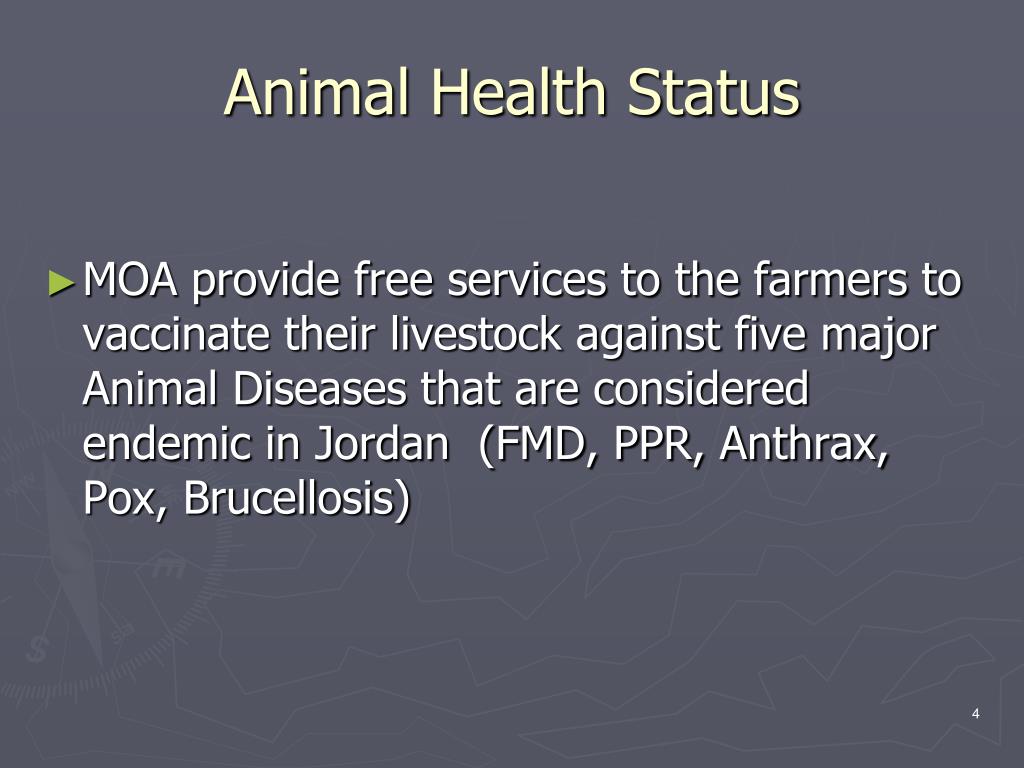 Animal Health Status

►MOA provide free services to the farmers to vaccinate their livestock against five major Animal Diseases that are considered endemic in Jordan  (FMD, PPR, Anthrax, Pox, Brucellosis)

4